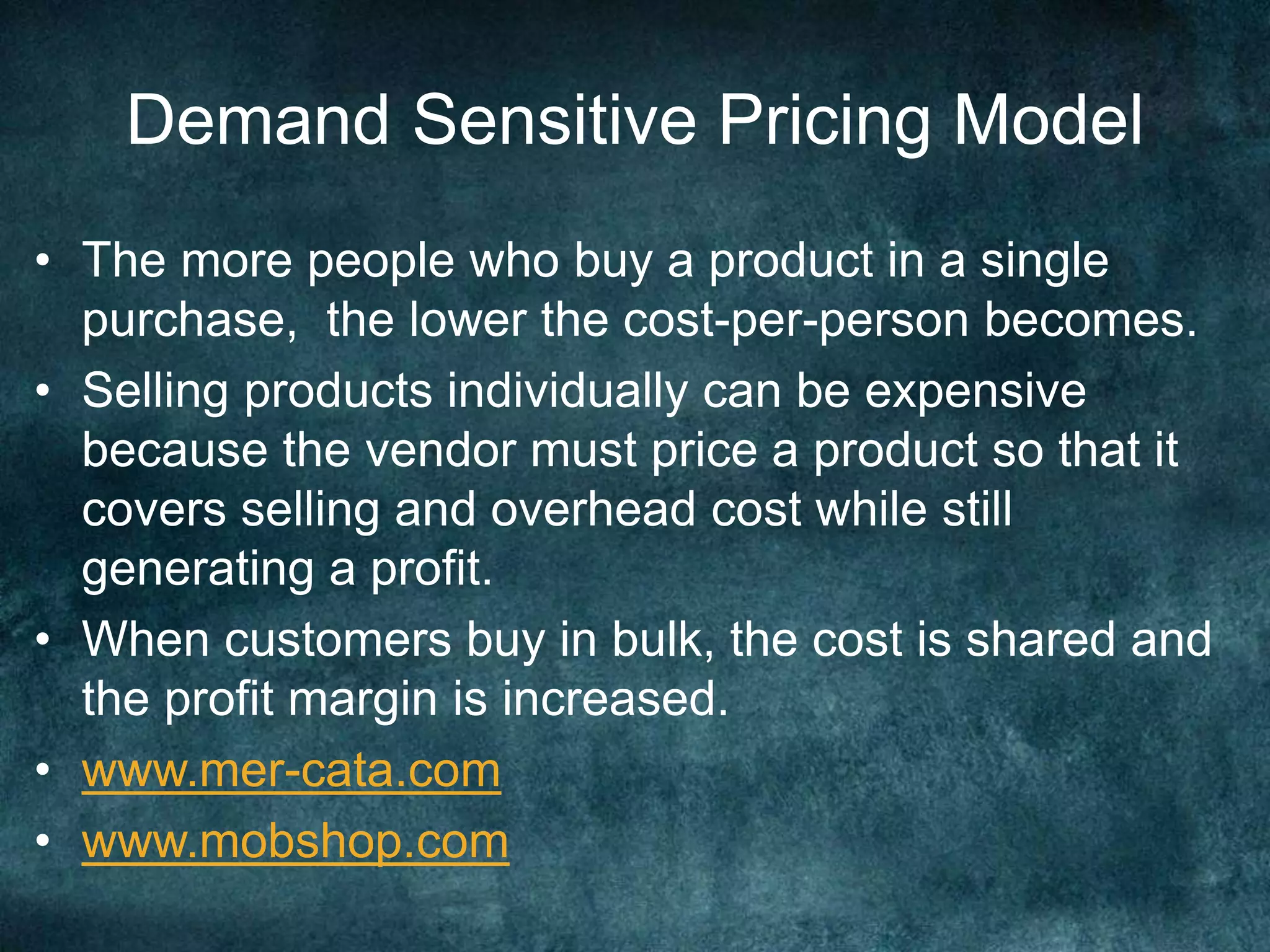 Demand Sensitive Pricing Model

• The more people who buy a product in a single purchase, the lower the cost-per-person becomes.
• Selling products individually can be expensive because the vendor must price a product so that it covers selling and overhead cost while still generating a profit.
• When customers buy in bulk, the cost is shared and the profit margin is increased.
• www.mer-cata.com
• www.mobshop.com